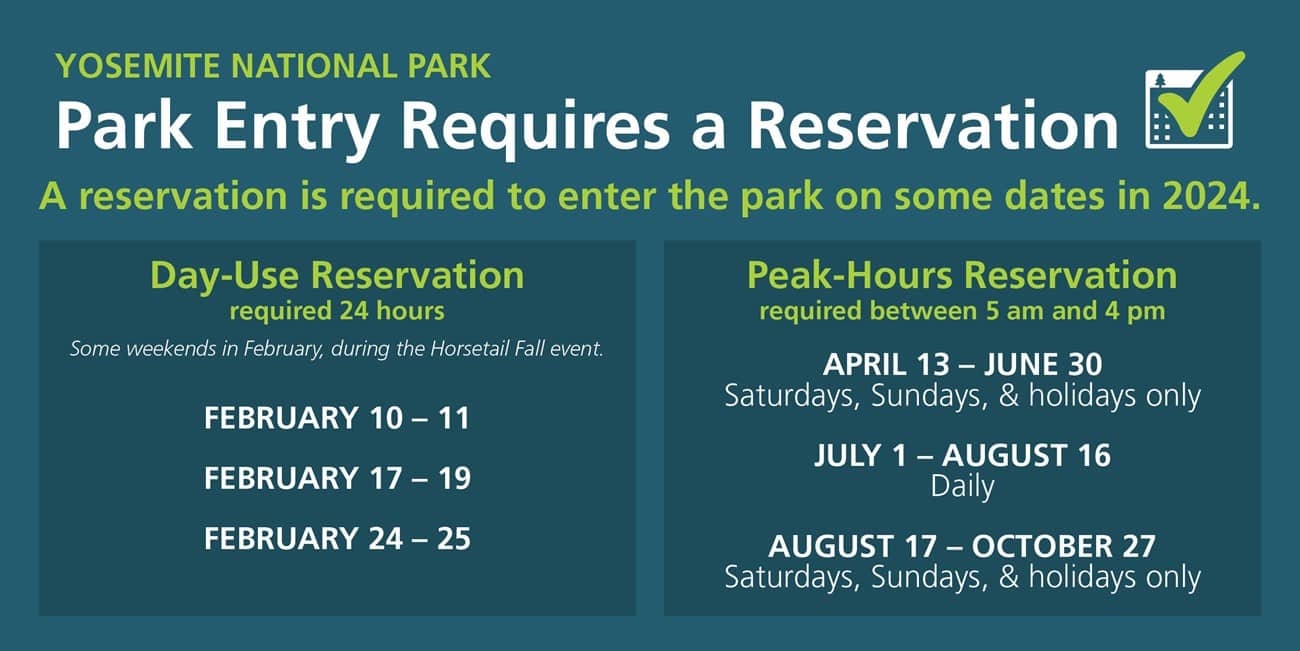 YOSEMITE NATIONAL PARK

Park Entry Requires a Reservation

A reservation is required to enter the park on some dates in 2024.

Day-Use Reservation
required 24 hours

Some weekends in February, during the Horsetail Fall event.

FEBRUARY 10 – 11

FEBRUARY 17 – 19

FEBRUARY 24 – 25

Peak-Hours Reservation
required between 5 am and 4 pm

APRIL 13 – JUNE 30
Saturdays, Sundays, & holidays only

JULY 1 – AUGUST 16
Daily

AUGUST 17 – OCTOBER 27
Saturdays, Sundays, & holidays only